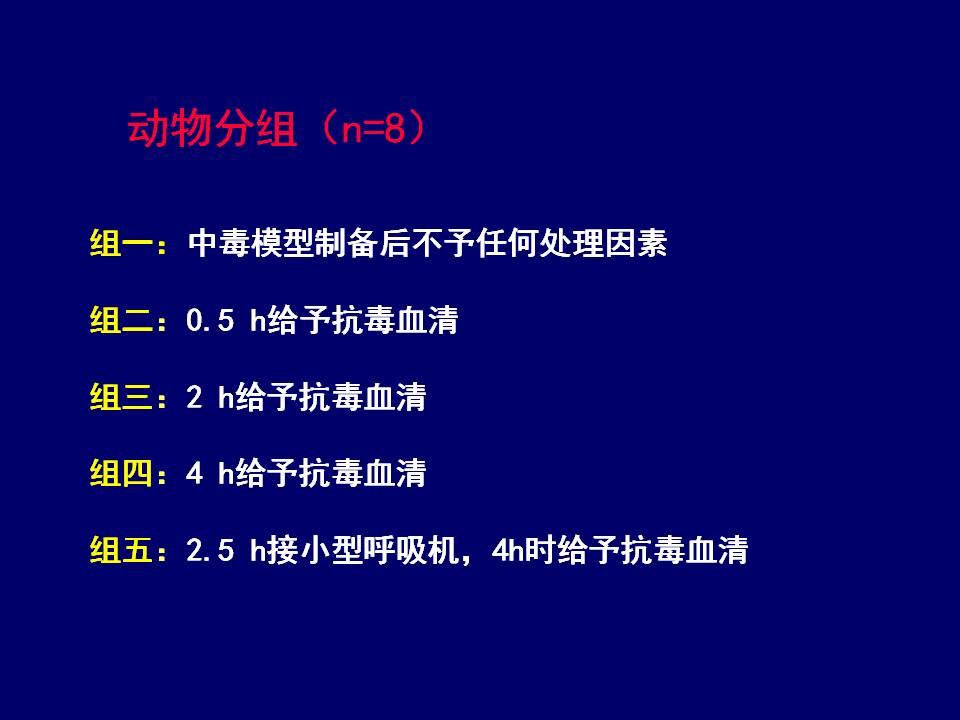 动物分组（n=8）

组一：中毒模型制备后不予任何处理因素

组二：0.5 h给予抗毒血清

组三：2 h给予抗毒血清

组四：4 h给予抗毒血清

组五：2.5 h接小型呼吸机，4h时给予抗毒血清